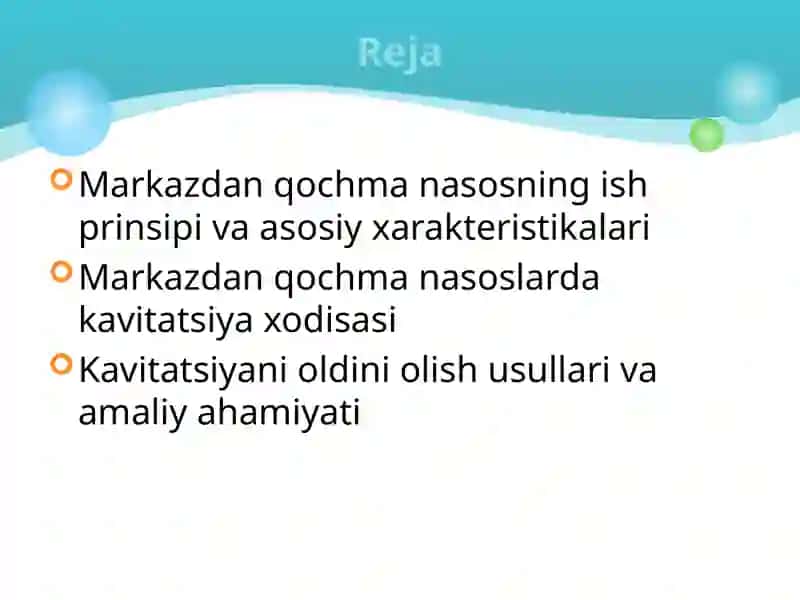 Reja

Markazdan qochma nasosning ish prinsipi va asosiy xarakteristikalari

Markazdan qochma nasoslarda kavitatsiya xodisasi

Kavitatsiyani oldini olish usullari va amaliy ahamiyati